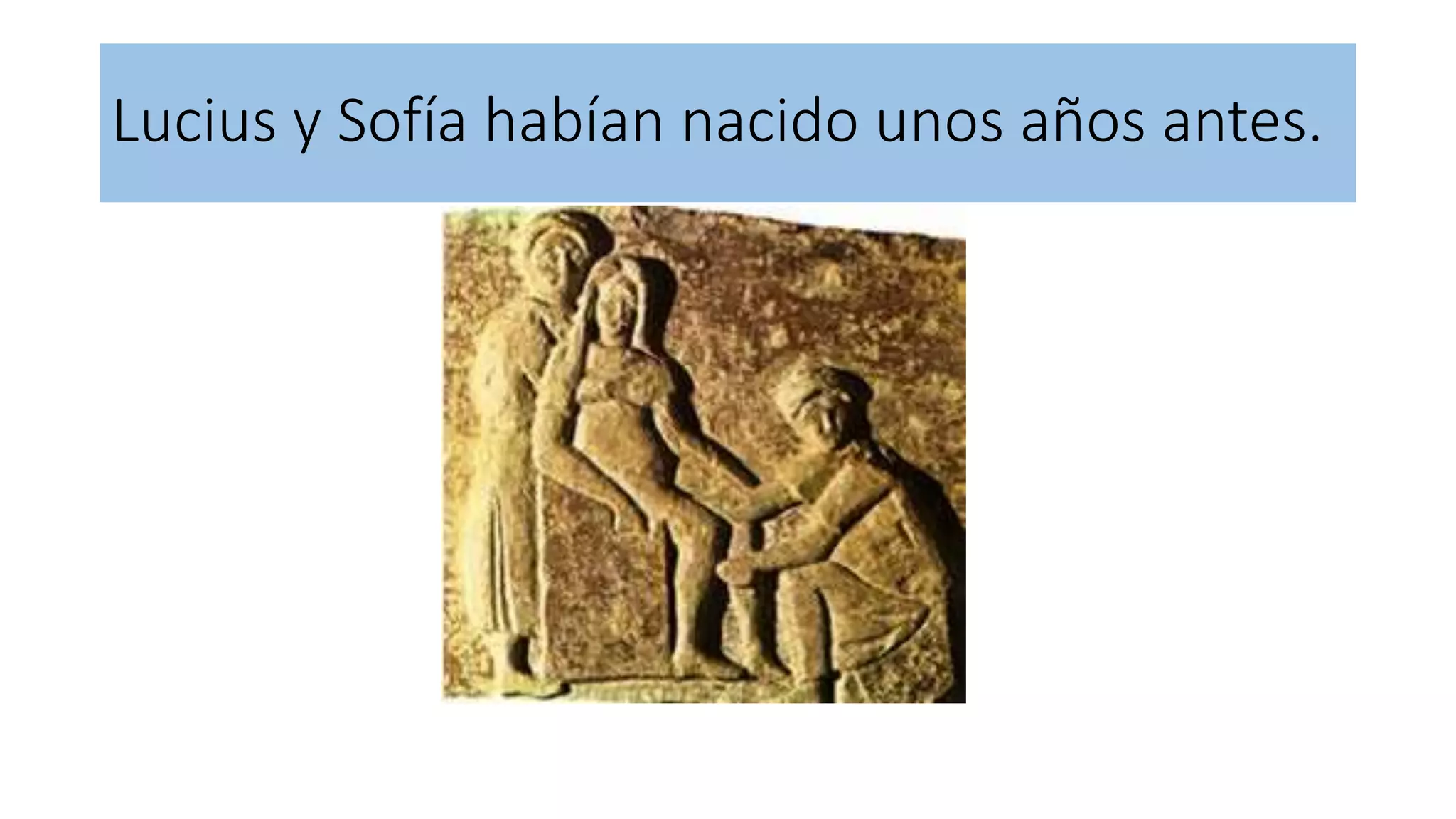 Lucius y Sofía habían nacido unos años antes.